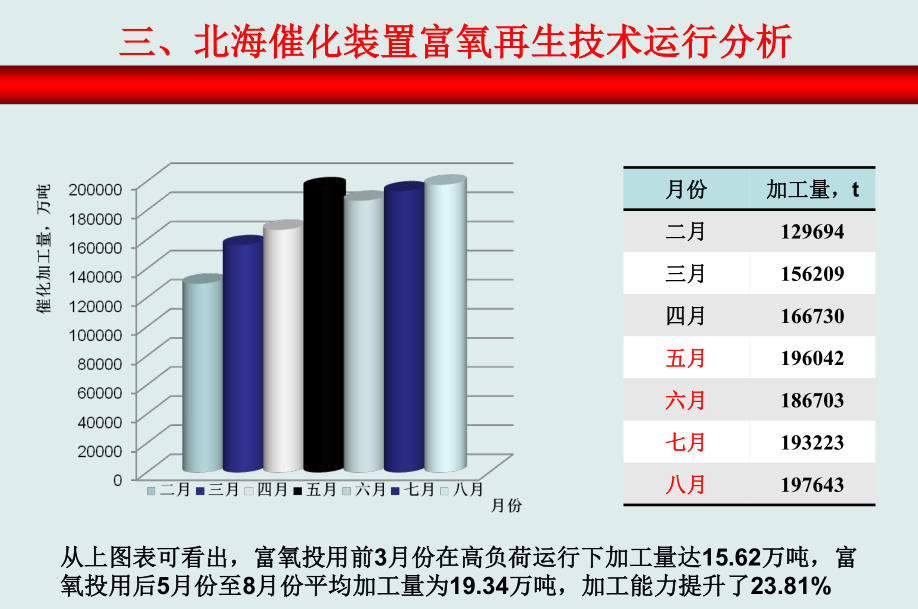 三、北海催化装置富氧再生技术运行分析

催化加工量，万吨

200000
180000
160000
140000
120000
100000
80000
60000
40000
20000
0

二月 三月 四月 五月 六月 七月 八月

月份

| 月份 | 加工量，t |
|---|---|
| 二月 | 129694 |
| 三月 | 156209 |
| 四月 | 166730 |
| 五月 | 196042 |
| 六月 | 186703 |
| 七月 | 193223 |
| 八月 | 197643 |

从上图表可看出，富氧投用前3月份在高负荷运行下加工量达15.62万吨，富氧投用后5月份至8月份平均加工量为19.34万吨，加工能力提升了23.81%